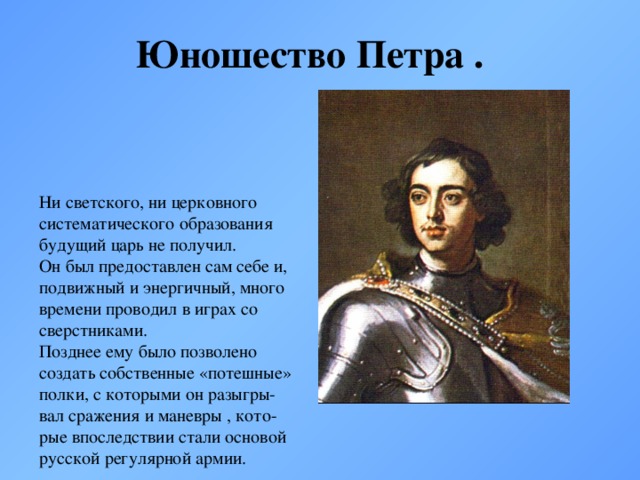 Юношество Петра .

Ни светского, ни церковного систематического образования будущий царь не получил.
Он был предоставлен сам себе и, подвижный и энергичный, много времени проводил в играх со сверстниками.
Позднее ему было позволено создать собственные «потешные» полки, с которыми он разыгрывал сражения и маневры , которые впоследствии стали основой русской регулярной армии.